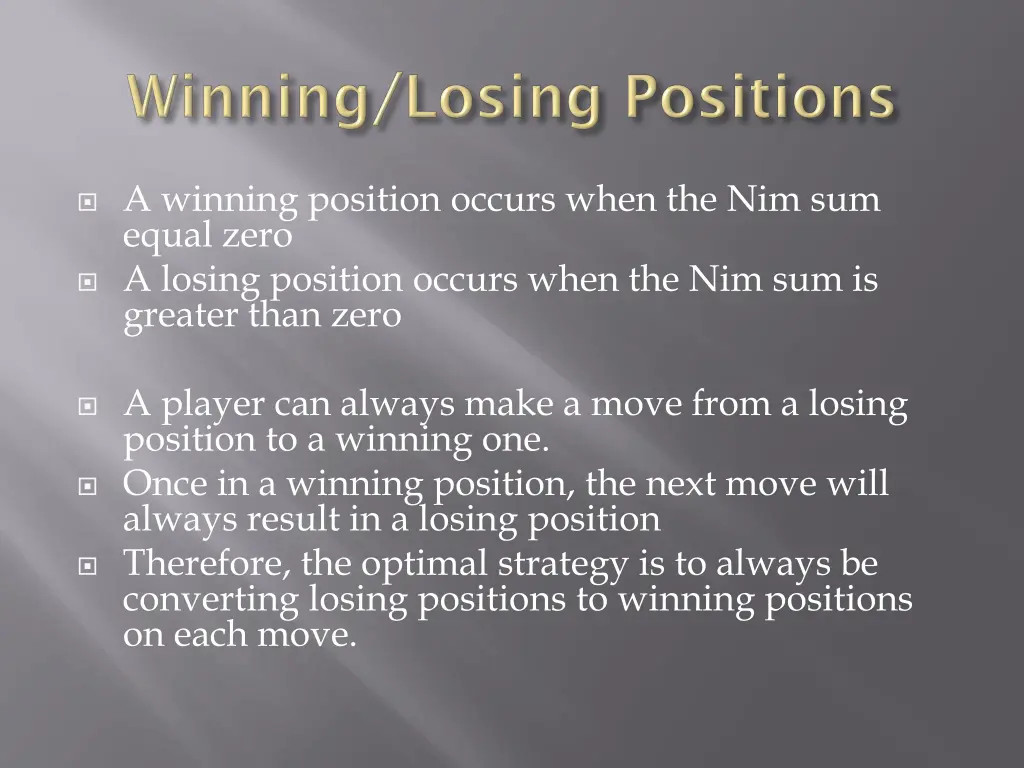 Winning/Losing Positions

A winning position occurs when the Nim sum equal zero

A losing position occurs when the Nim sum is greater than zero

A player can always make a move from a losing position to a winning one.

Once in a winning position, the next move will always result in a losing position

Therefore, the optimal strategy is to always be converting losing positions to winning positions on each move.